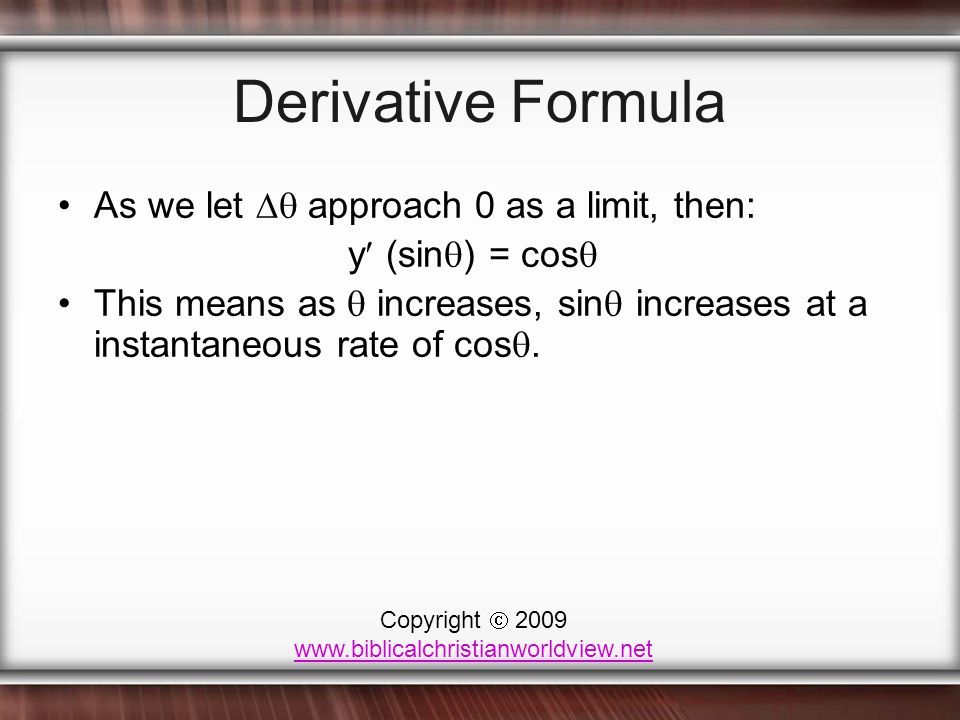 Derivative Formula

• As we let $\Delta\theta$ approach 0 as a limit, then:

$y' (\sin\theta) = \cos\theta$

• This means as $\theta$ increases, $\sin\theta$ increases at a instantaneous rate of $\cos\theta$.

Copyright © 2009
www.biblicalchristianworldview.net